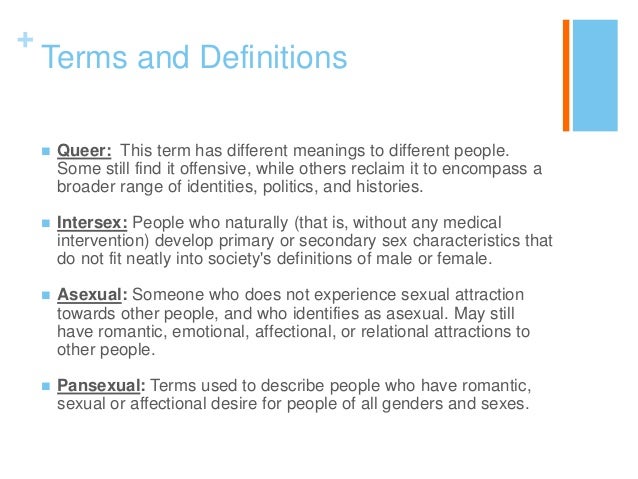 +
Terms and Definitions

■ Queer: This term has different meanings to different people. Some still find it offensive, while others reclaim it to encompass a broader range of identities, politics, and histories.

■ Intersex: People who naturally (that is, without any medical intervention) develop primary or secondary sex characteristics that do not fit neatly into society's definitions of male or female.

■ Asexual: Someone who does not experience sexual attraction towards other people, and who identifies as asexual. May still have romantic, emotional, affectional, or relational attractions to other people.

■ Pansexual: Terms used to describe people who have romantic, sexual or affectional desire for people of all genders and sexes.